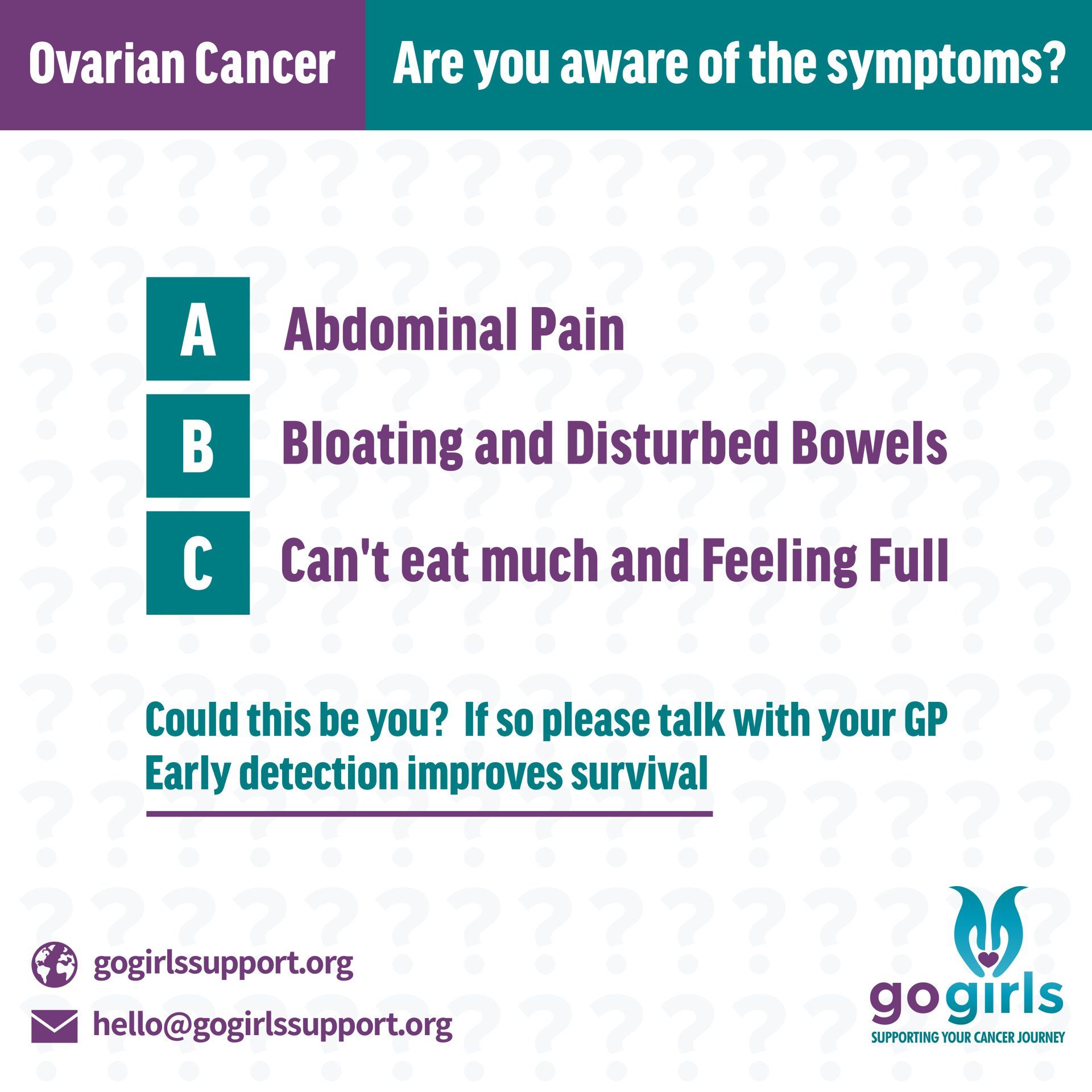 Ovarian Cancer Are you aware of the symptoms?

A Abdominal Pain

B Bloating and Disturbed Bowels

C Can't eat much and Feeling Full

Could this be you? If so please talk with your GP
Early detection improves survival

gogirlssupport.org

hello@gogirlssupport.org

gogirls
SUPPORTING YOUR CANCER JOURNEY